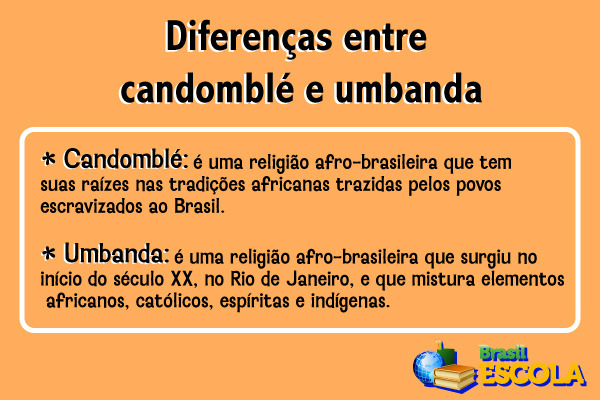 Diferenças entre candomblé e umbanda

* Candomblé: é uma religião afro-brasileira que tem suas raízes nas tradições africanas trazidas pelos povos escravizados ao Brasil.

* Umbanda: é uma religião afro-brasileira que surgiu no início do século XX, no Rio de Janeiro, e que mistura elementos africanos, católicos, espíritas e indígenas.

Brasil ESCOLA